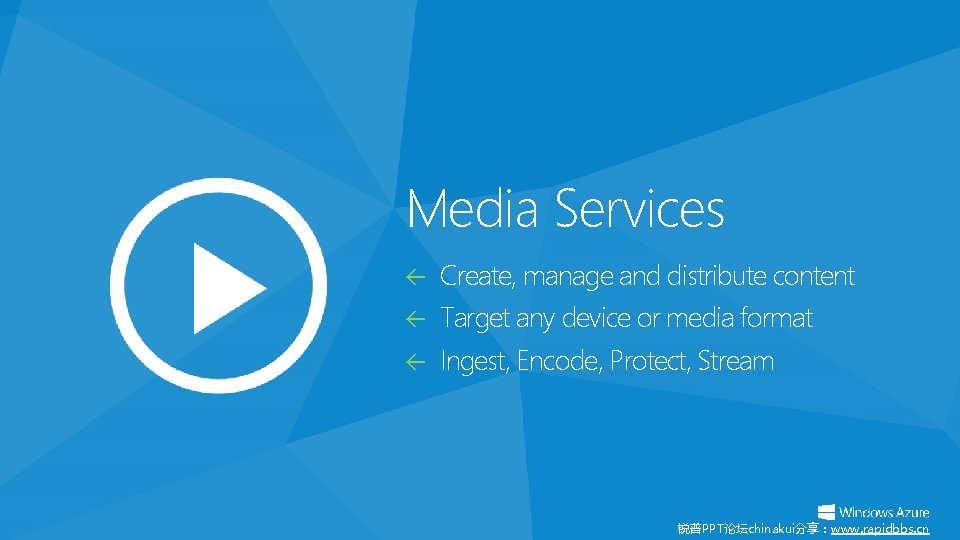 Media Services

← Create, manage and distribute content
← Target any device or media format
← Ingest, Encode, Protect, Stream

Windows Azure

锐普PPT论坛chinakui分享：www.rapidbbs.cn